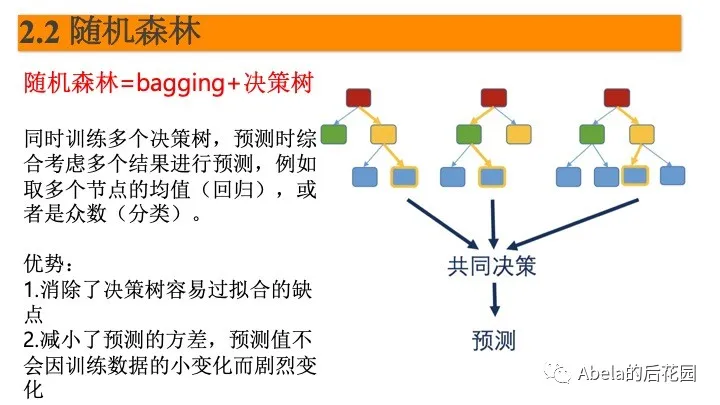 2.2 随机森林

随机森林=bagging+决策树

同时训练多个决策树，预测时综合考虑多个结果进行预测，例如取多个节点的均值（回归），或者是众数（分类）。

优势：
1.消除了决策树容易过拟合的缺点
2.减小了预测的方差，预测值不会因训练数据的小变化而剧烈变化

共同决策

预测

Abela的后花园